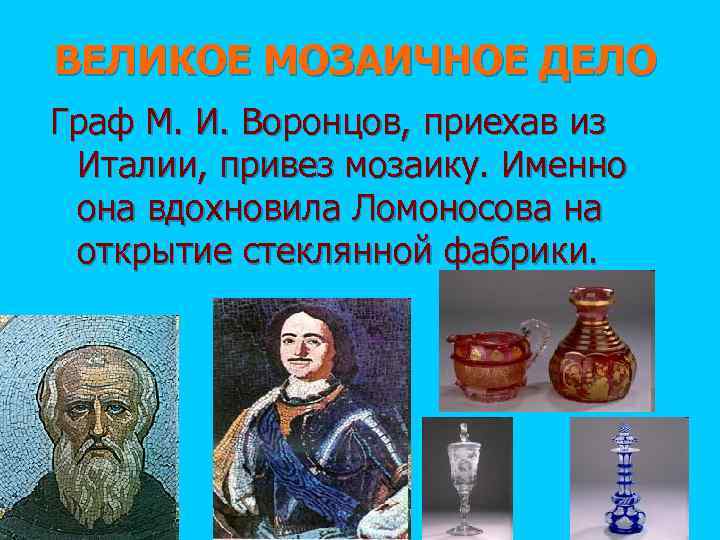 ВЕЛИКОЕ МОЗАИЧНОЕ ДЕЛО

Граф М. И. Воронцов, приехав из Италии, привез мозаику. Именно она вдохновила Ломоносова на открытие стеклянной фабрики.